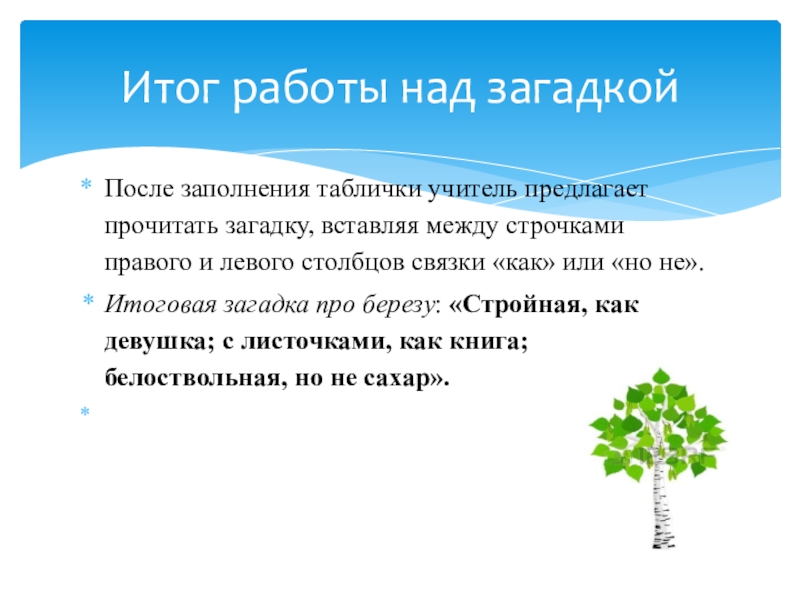 Итог работы над загадкой

* После заполнения таблички учитель предлагает прочитать загадку, вставляя между строчками правого и левого столбцов связки «как» или «но не».

* Итоговая загадка про березу: «Стройная, как девушка; с листочками, как книга; белоствольная, но не сахар».

*